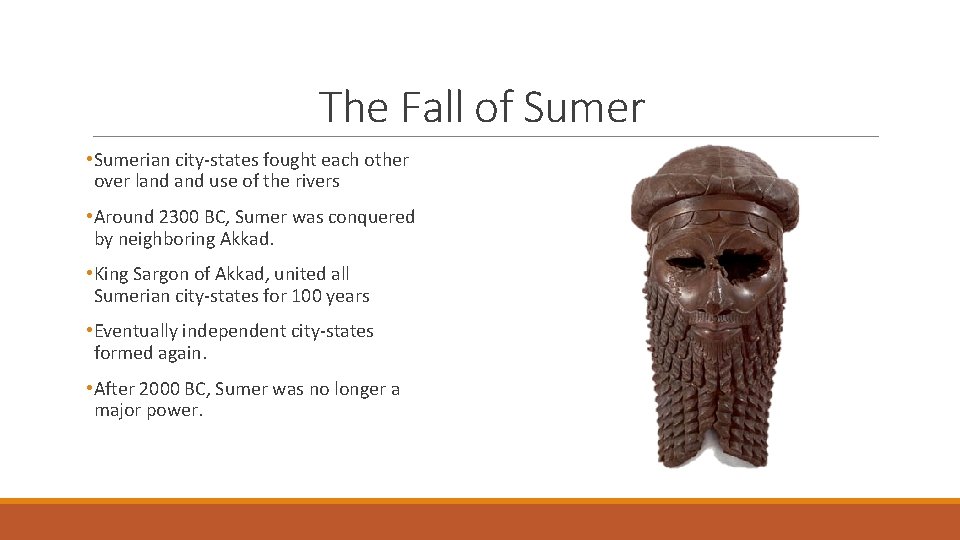 The Fall of Sumer

•Sumerian city-states fought each other over land and use of the rivers

•Around 2300 BC, Sumer was conquered by neighboring Akkad.

•King Sargon of Akkad, united all Sumerian city-states for 100 years

•Eventually independent city-states formed again.

•After 2000 BC, Sumer was no longer a major power.